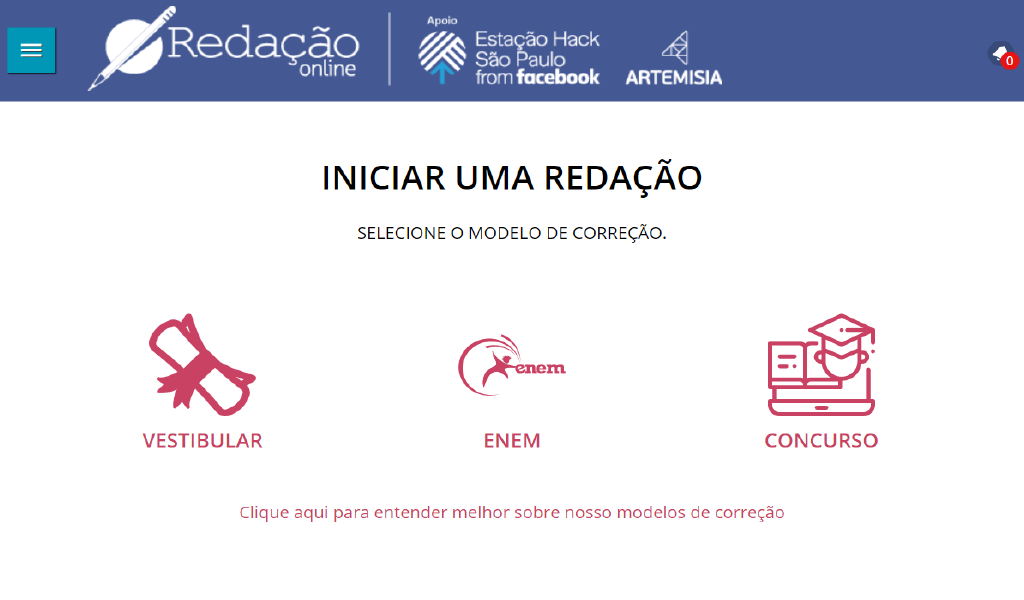 Redação online

Apoio

Estação Hack São Paulo from facebook

ARTEMISIA

0

INICIAR UMA REDAÇÃO

SELECIONE O MODELO DE CORREÇÃO.

VESTIBULAR

enem

ENEM

CONCURSO

Clique aqui para entender melhor sobre nosso modelos de correção